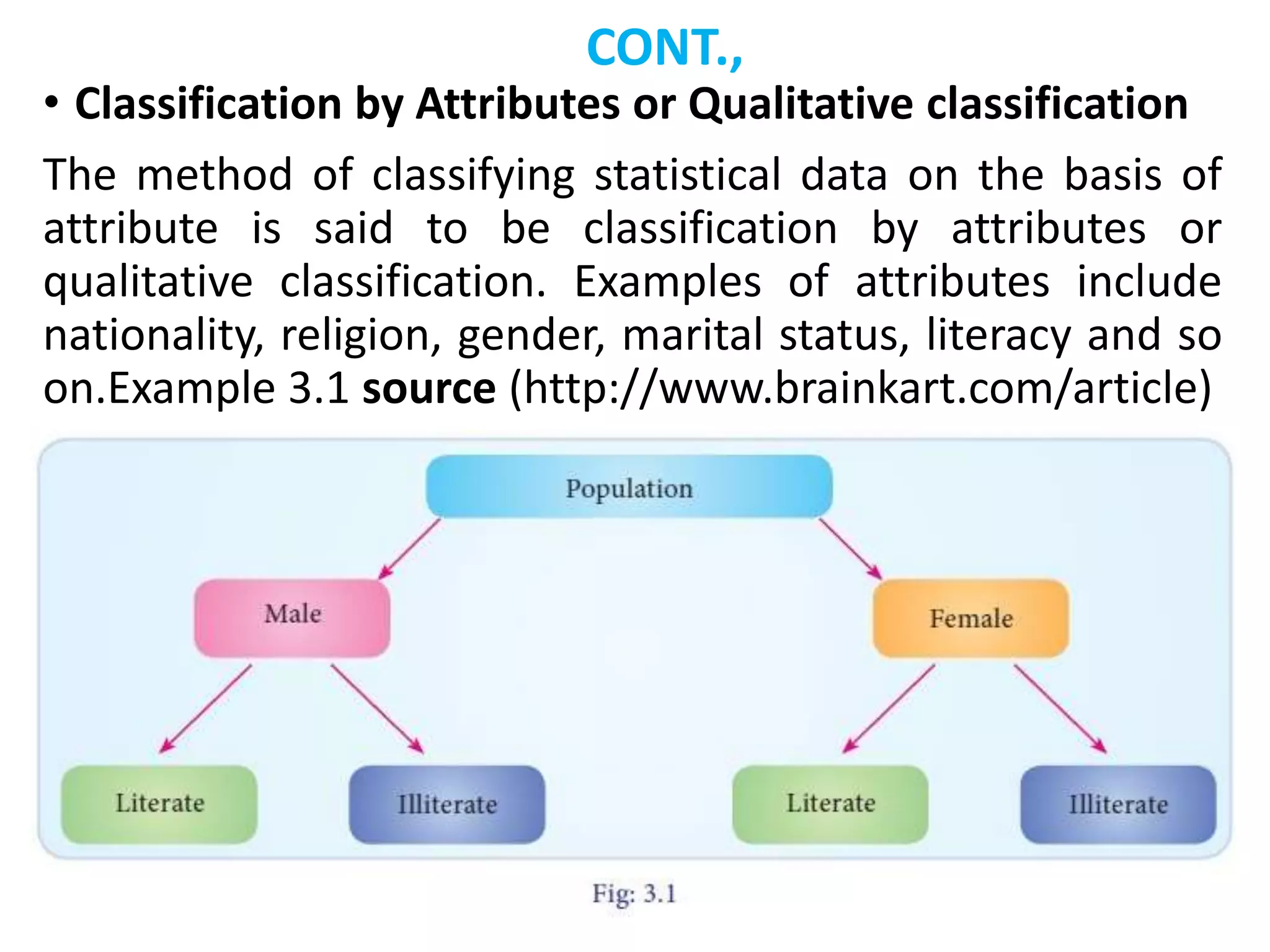 CONT.,

• Classification by Attributes or Qualitative classification

The method of classifying statistical data on the basis of attribute is said to be classification by attributes or qualitative classification. Examples of attributes include nationality, religion, gender, marital status, literacy and so on.Example 3.1 source (http://www.brainkart.com/article)

Population

Male

Female

Literate

Illiterate

Literate

Illiterate

Fig: 3.1